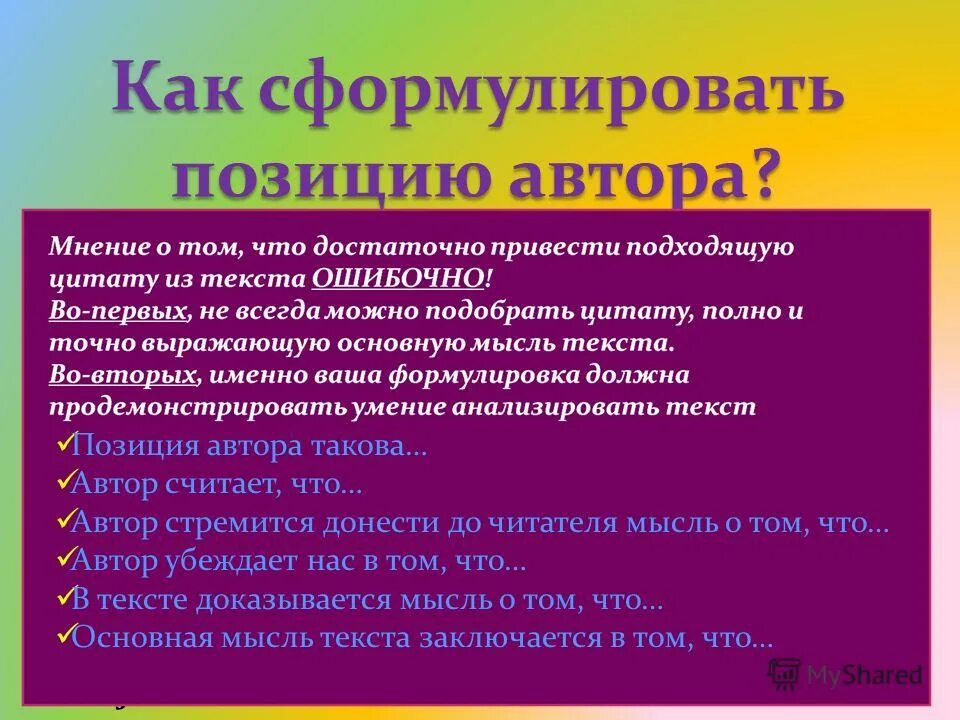 Как сформулировать позицию автора?

Мнение о том, что достаточно привести подходящую цитату из текста ОШИБОЧНО!
Во-первых, не всегда можно подобрать цитату, полно и точно выражающую основную мысль текста.
Во-вторых, именно ваша формулировка должна продемонстрировать умение анализировать текст

✓Позиция автора такова…
✓Автор считает, что…
✓Автор стремится донести до читателя мысль о том, что…
✓Автор убеждает нас в том, что…
✓В тексте доказывается мысль о том, что…
✓Основная мысль текста заключается в том, что…

MyShared